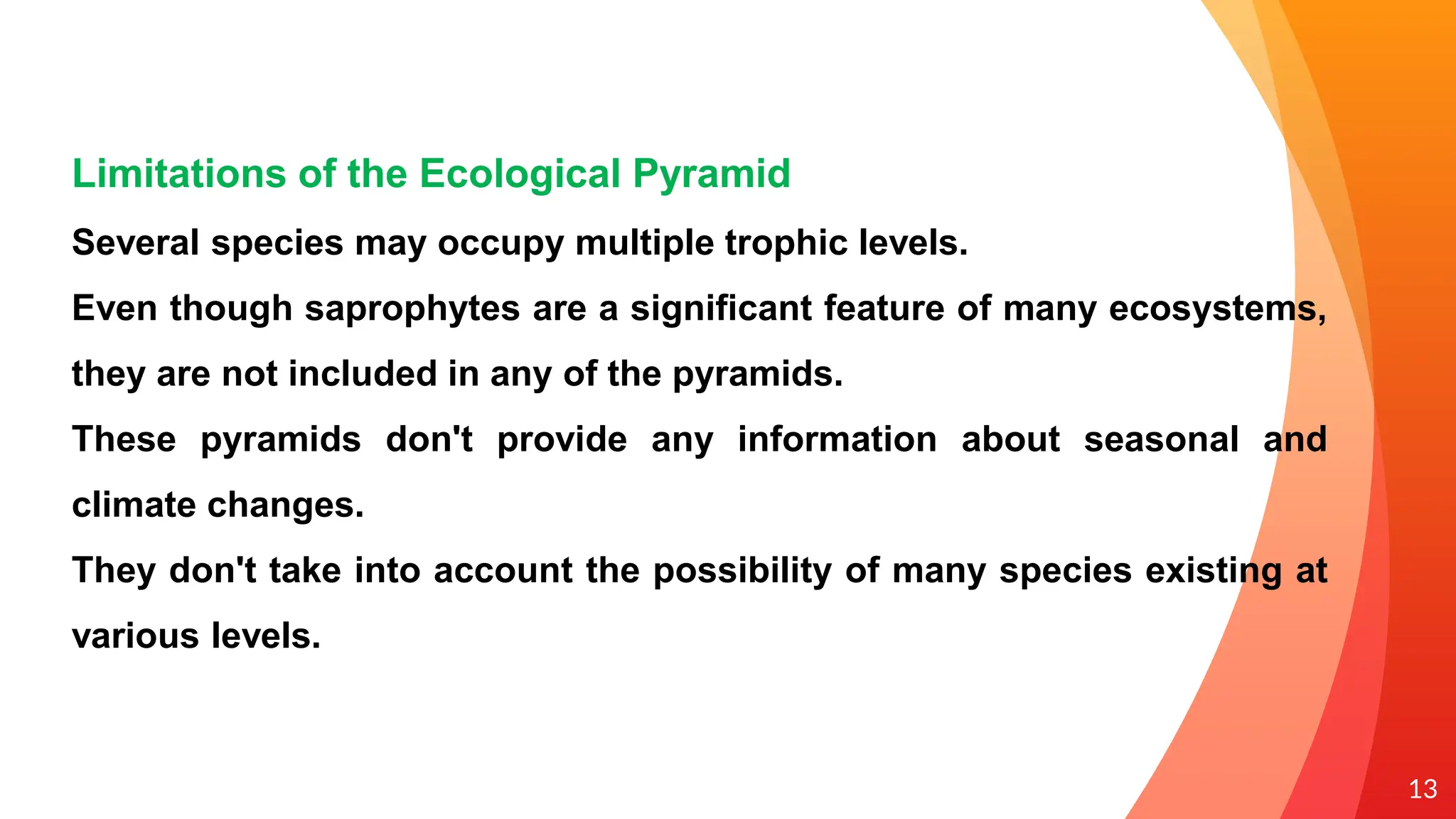 Limitations of the Ecological Pyramid

Several species may occupy multiple trophic levels.

Even though saprophytes are a significant feature of many ecosystems, they are not included in any of the pyramids.

These pyramids don't provide any information about seasonal and climate changes.

They don't take into account the possibility of many species existing at various levels.

13